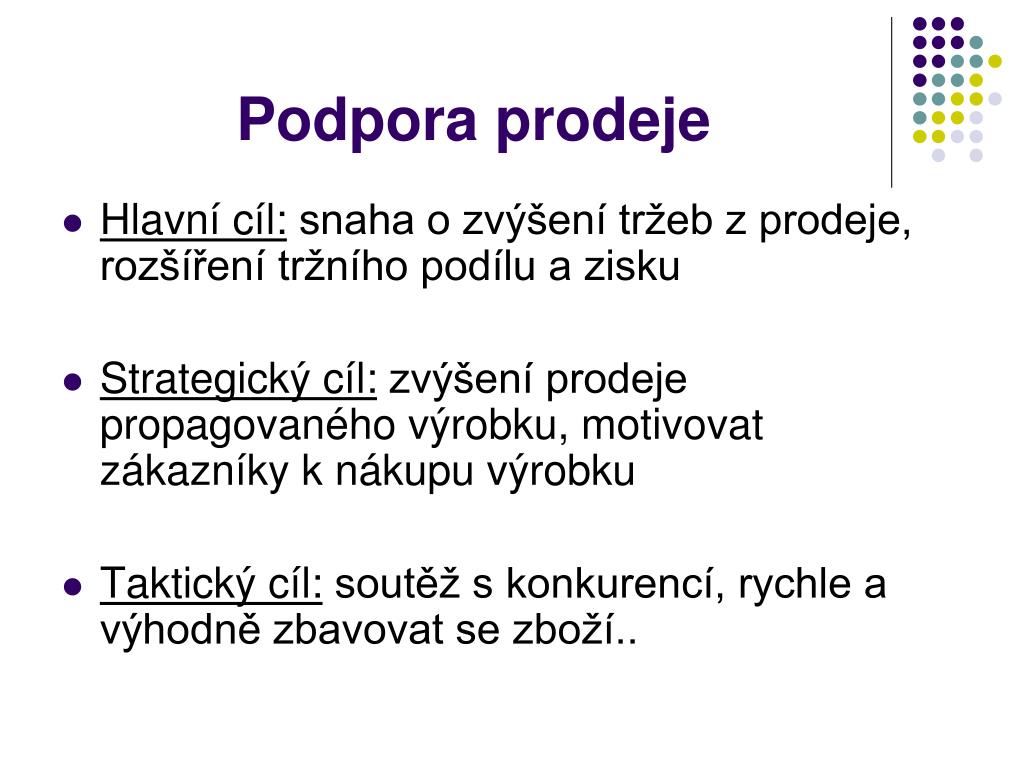 Podpora prodeje

- Hlavní cíl: snaha o zvýšení tržeb z prodeje, rozšíření tržního podílu a zisku

- Strategický cíl: zvýšení prodeje propagovaného výrobku, motivovat zákazníky k nákupu výrobku

- Taktický cíl: soutěž s konkurencí, rychle a výhodně zbavovat se zboží..